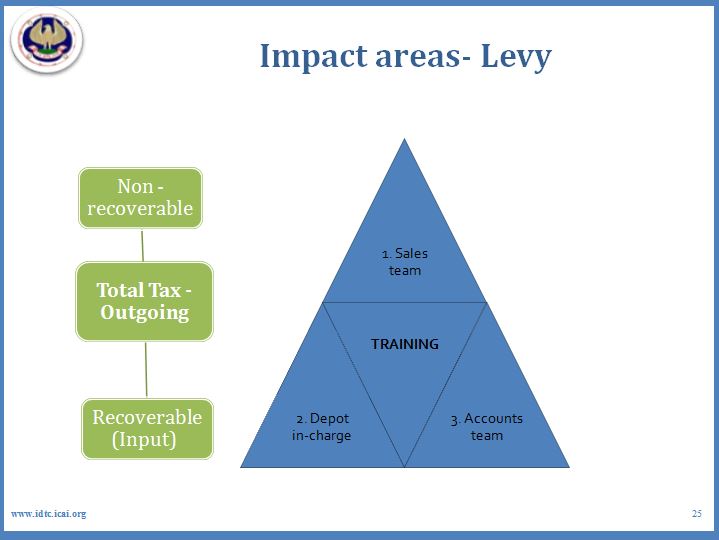 Impact areas- Levy

Non - recoverable

Total Tax - Outgoing

Recoverable (Input)

1. Sales team

TRAINING

2. Depot in-charge

3. Accounts team

www.idtc.icai.org

25